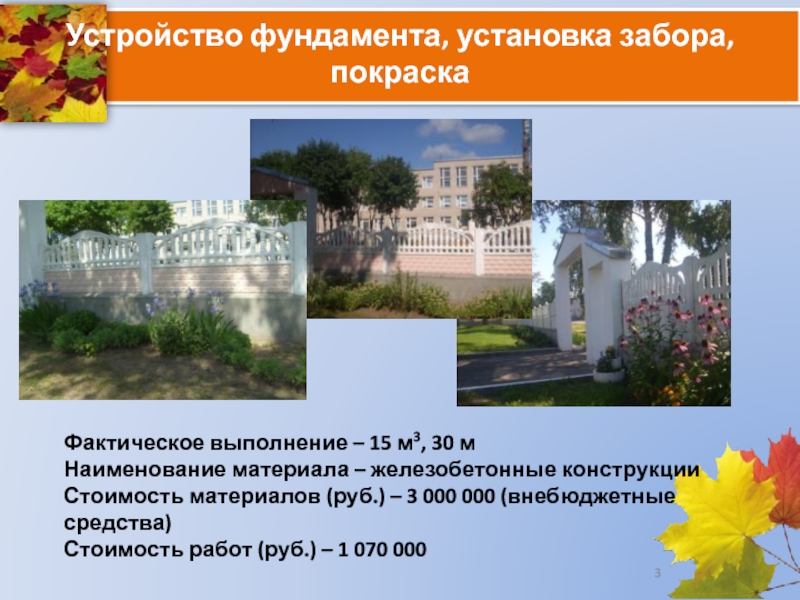 Устройство фундамента, установка забора, покраска

Фактическое выполнение – 15 м$^3$, 30 м
Наименование материала – железобетонные конструкции
Стоимость материалов (руб.) – 3 000 000 (внебюджетные средства)
Стоимость работ (руб.) – 1 070 000

3